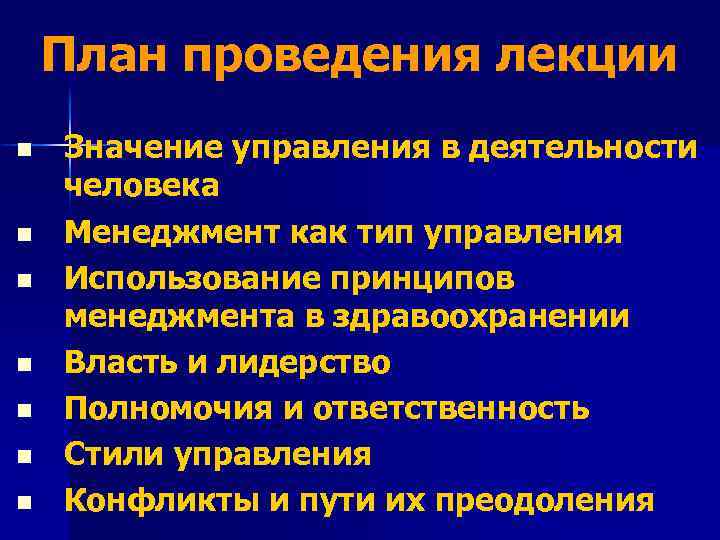 План проведения лекции

- Значение управления в деятельности человека
- Менеджмент как тип управления
- Использование принципов менеджмента в здравоохранении
- Власть и лидерство
- Полномочия и ответственность
- Стили управления
- Конфликты и пути их преодоления